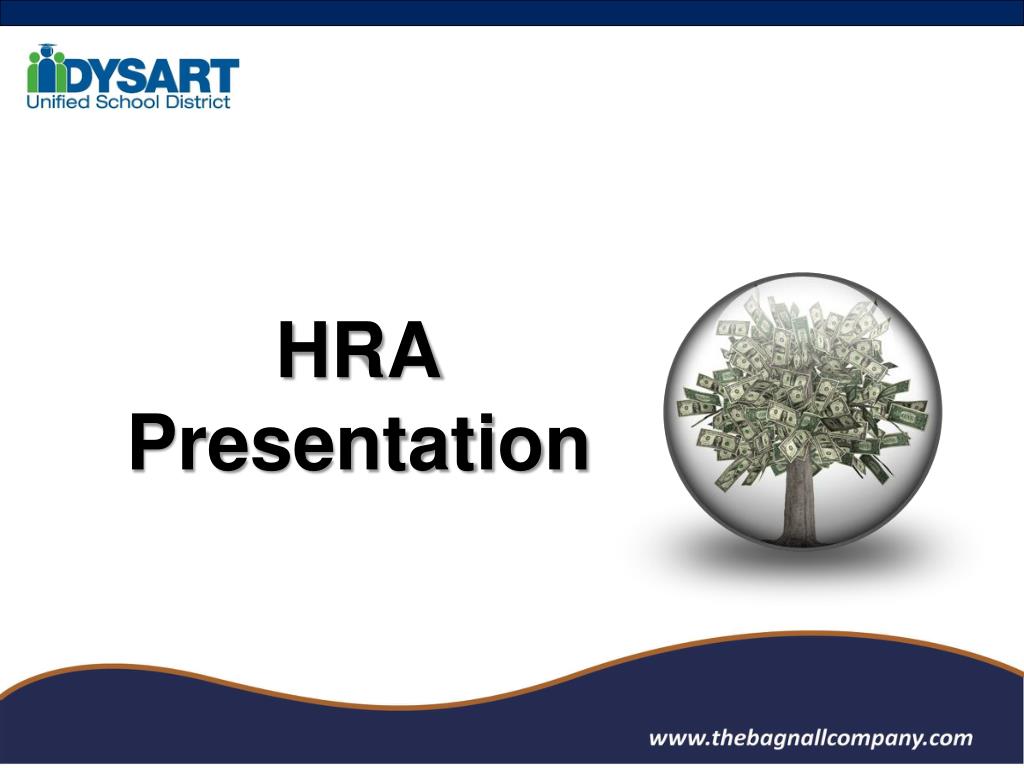 DYSART
Unified School District

HRA
Presentation

www.thebagnallcompany.com